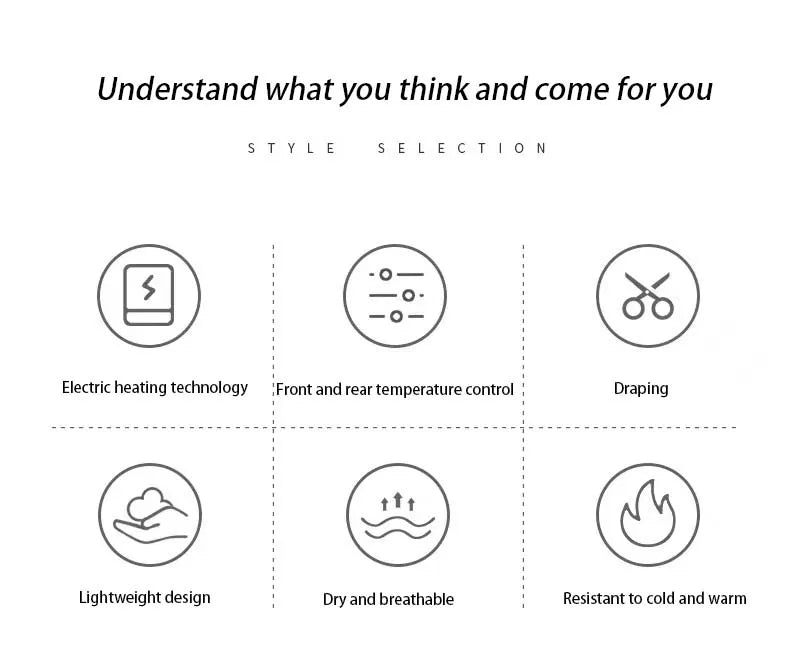 Understand what you think and come for you

STYLE SELECTION

Electric heating technology

Front and rear temperature control

Draping

Lightweight design

Dry and breathable

Resistant to cold and warm